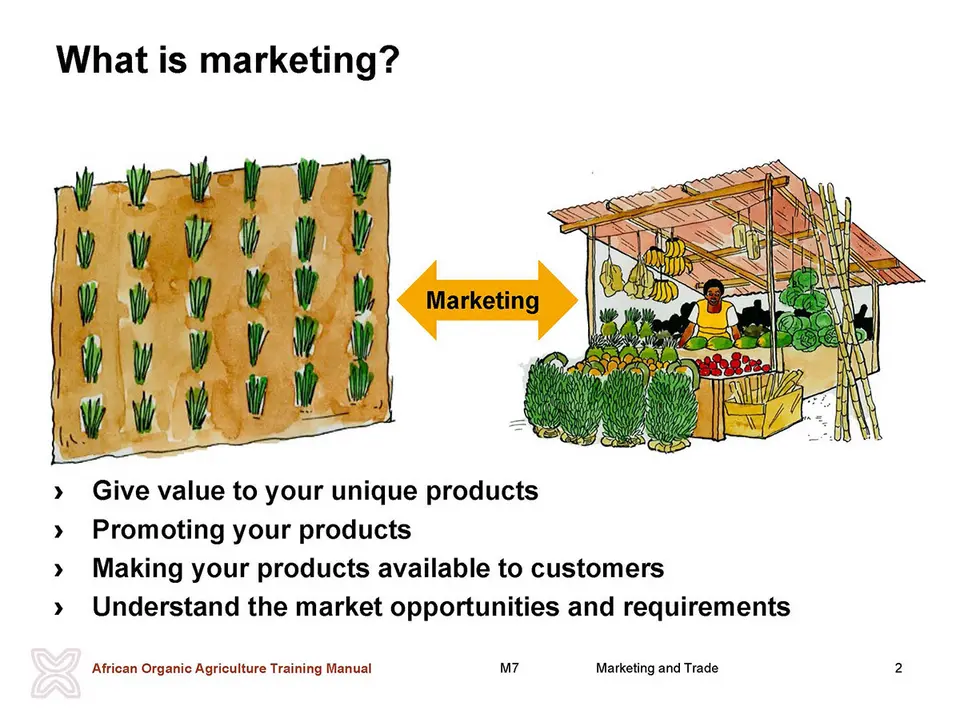 What is marketing?

Marketing

› Give value to your unique products
› Promoting your products
› Making your products available to customers
› Understand the market opportunities and requirements

African Organic Agriculture Training Manual M7 Marketing and Trade 2